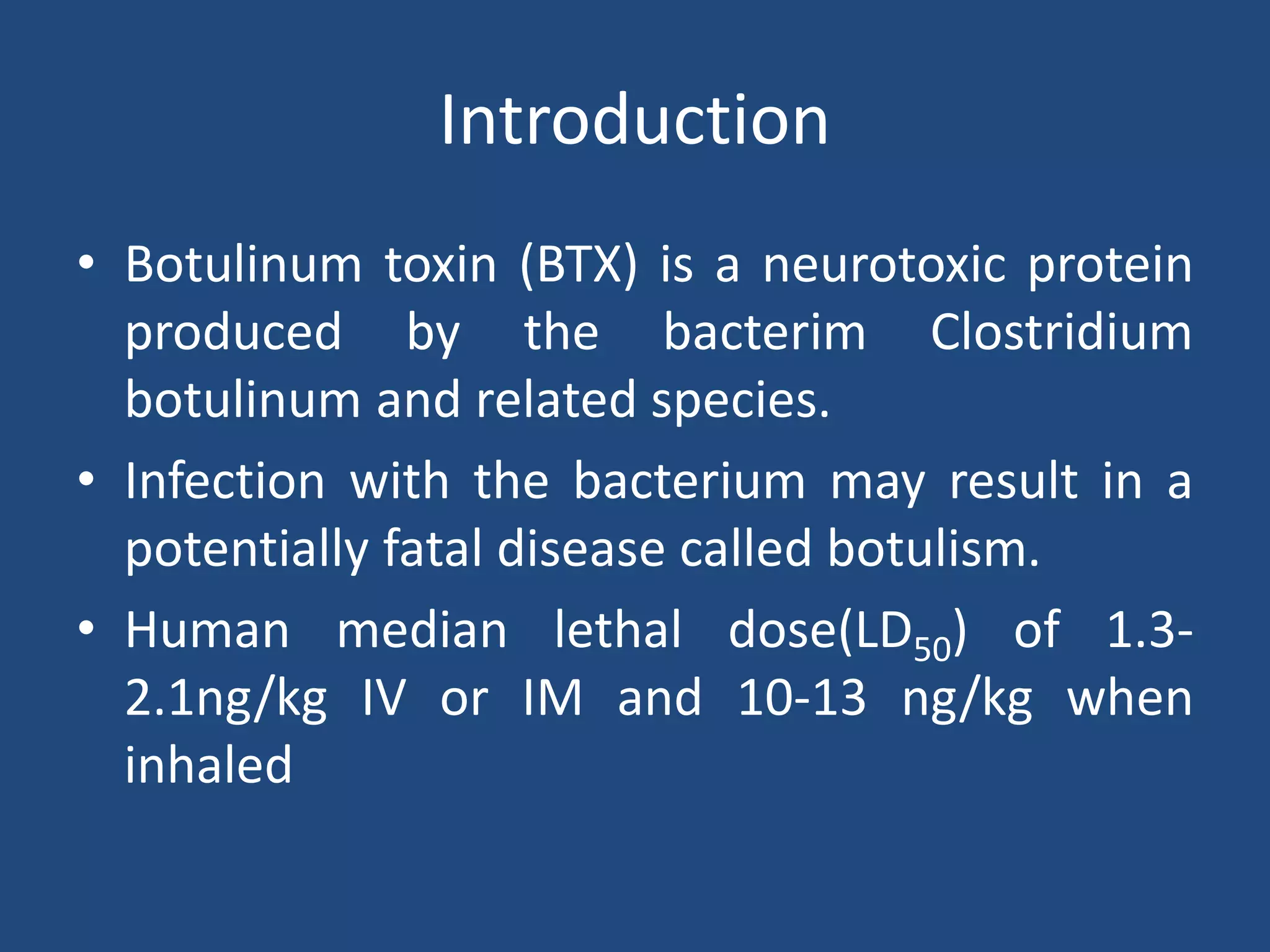 Introduction

• Botulinum toxin (BTX) is a neurotoxic protein produced by the bacterim Clostridium botulinum and related species.

• Infection with the bacterium may result in a potentially fatal disease called botulism.

• Human median lethal dose($LD_{50}$) of 1.3-2.1ng/kg IV or IM and 10-13 ng/kg when inhaled